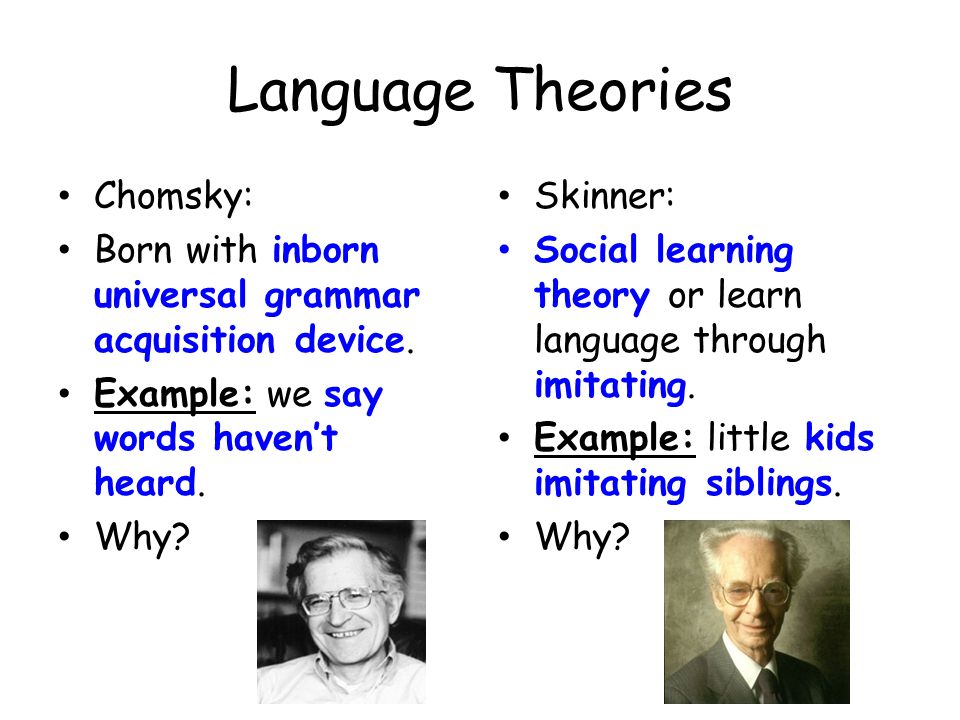 Language Theories

• Chomsky:
• Born with inborn universal grammar acquisition device.
• Example: we say words haven't heard.
• Why?

• Skinner:
• Social learning theory or learn language through imitating.
• Example: little kids imitating siblings.
• Why?